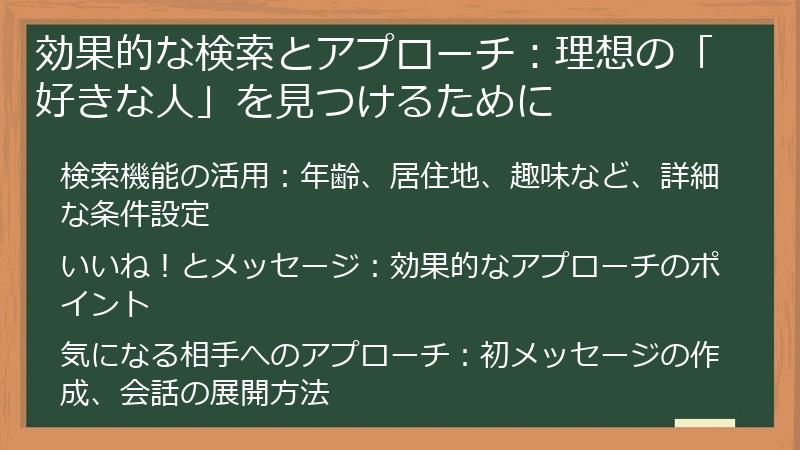 効果的な検索とアプローチ：理想の「好きな人」を見つけるために

検索機能の活用：年齢、居住地、趣味など、詳細な条件設定

いいね！とメッセージ：効果的なアプローチのポイント

気になる相手へのアプローチ：初メッセージの作成、会話の展開方法